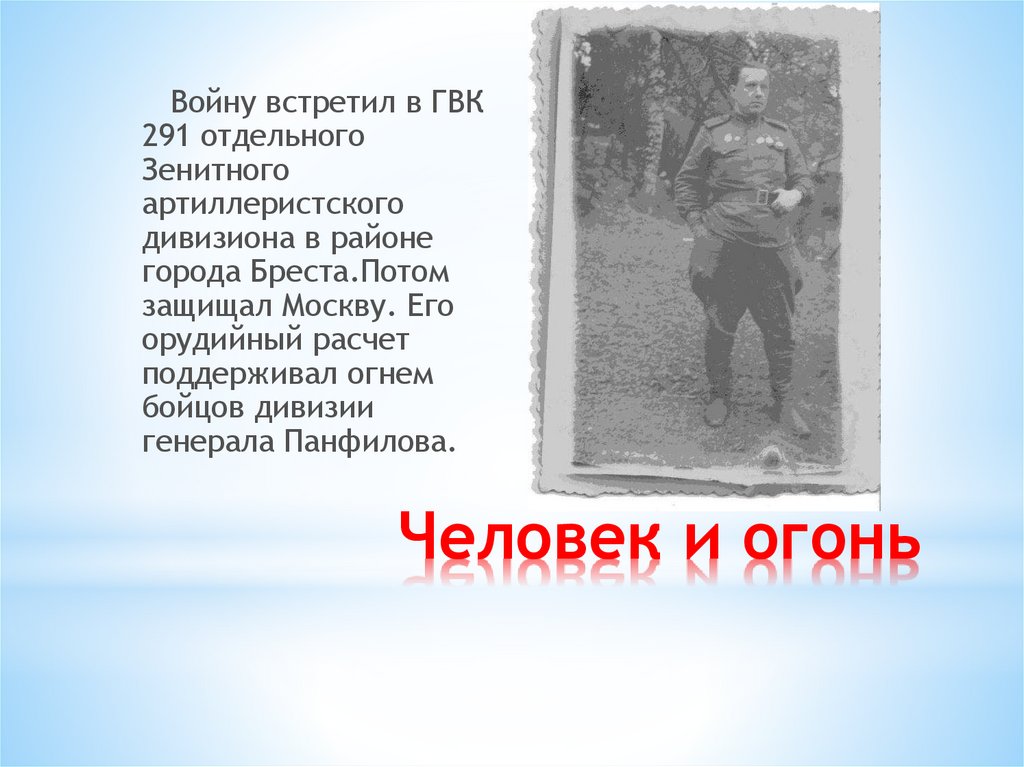 Войну встретил в ГВК 291 отдельного Зенитного артиллеристского дивизиона в районе города Бреста.Потом защищал Москву. Его орудийный расчет поддерживал огнем бойцов дивизии генерала Панфилова.

Человек и огонь